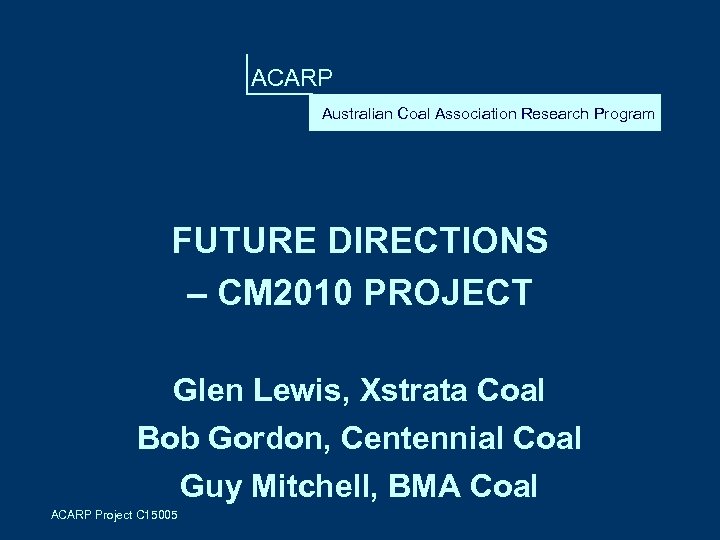 ACARP

Australian Coal Association Research Program

FUTURE DIRECTIONS
– CM2010 PROJECT

Glen Lewis, Xstrata Coal
Bob Gordon, Centennial Coal
Guy Mitchell, BMA Coal

ACARP Project C15005